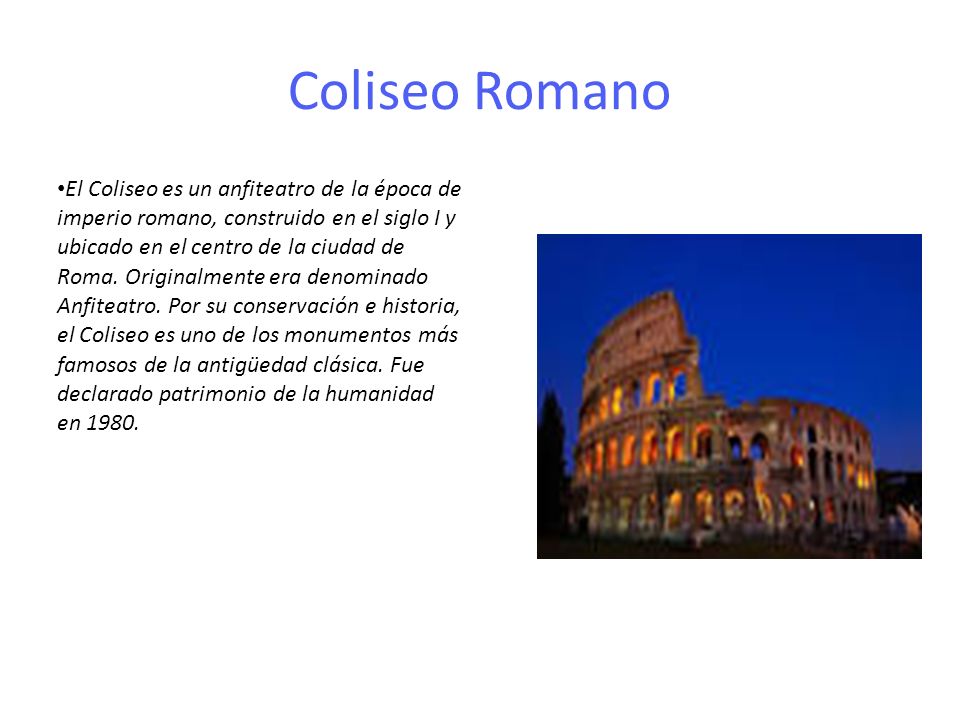 Coliseo Romano

•El Coliseo es un anfiteatro de la época de imperio romano, construido en el siglo I y ubicado en el centro de la ciudad de Roma. Originalmente era denominado Anfiteatro. Por su conservación e historia, el Coliseo es uno de los monumentos más famosos de la antigüedad clásica. Fue declarado patrimonio de la humanidad en 1980.